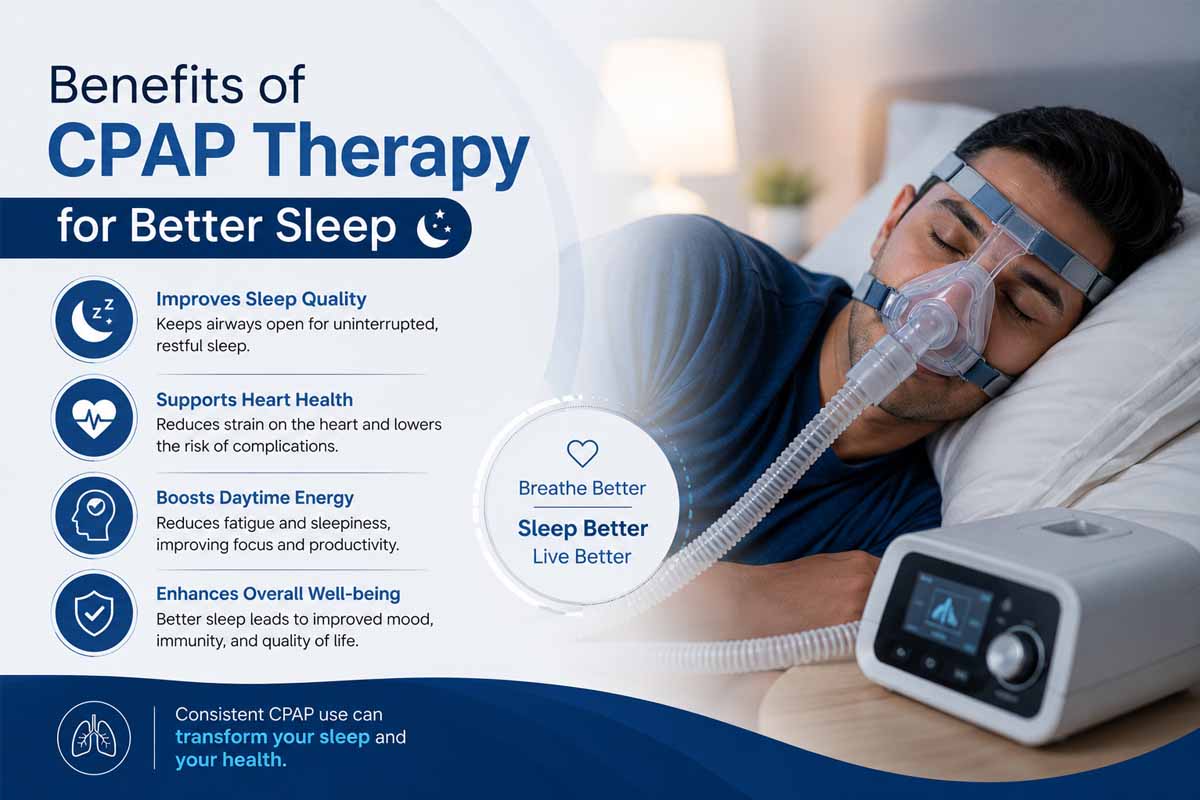 Benefits of
CPAP Therapy
for Better Sleep

Improves Sleep Quality
Keeps airways open for uninterrupted, restful sleep.

Supports Heart Health
Reduces strain on the heart and lowers the risk of complications.

Boosts Daytime Energy
Reduces fatigue and sleepiness, improving focus and productivity.

Enhances Overall Well-being
Better sleep leads to improved mood, immunity, and quality of life.

Breathe Better
Sleep Better
Live Better

Consistent CPAP use can transform your sleep and your health.